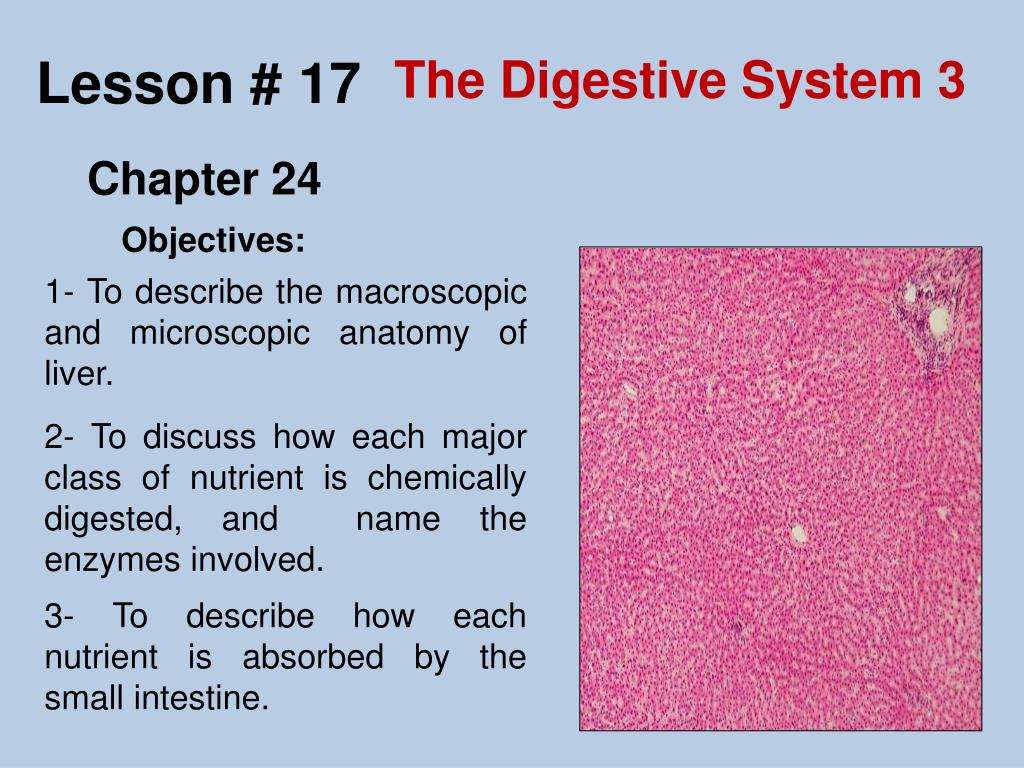 Lesson # 17 The Digestive System 3

Chapter 24

Objectives:

1- To describe the macroscopic and microscopic anatomy of liver.

2- To discuss how each major class of nutrient is chemically digested, and name the enzymes involved.

3- To describe how each nutrient is absorbed by the small intestine.